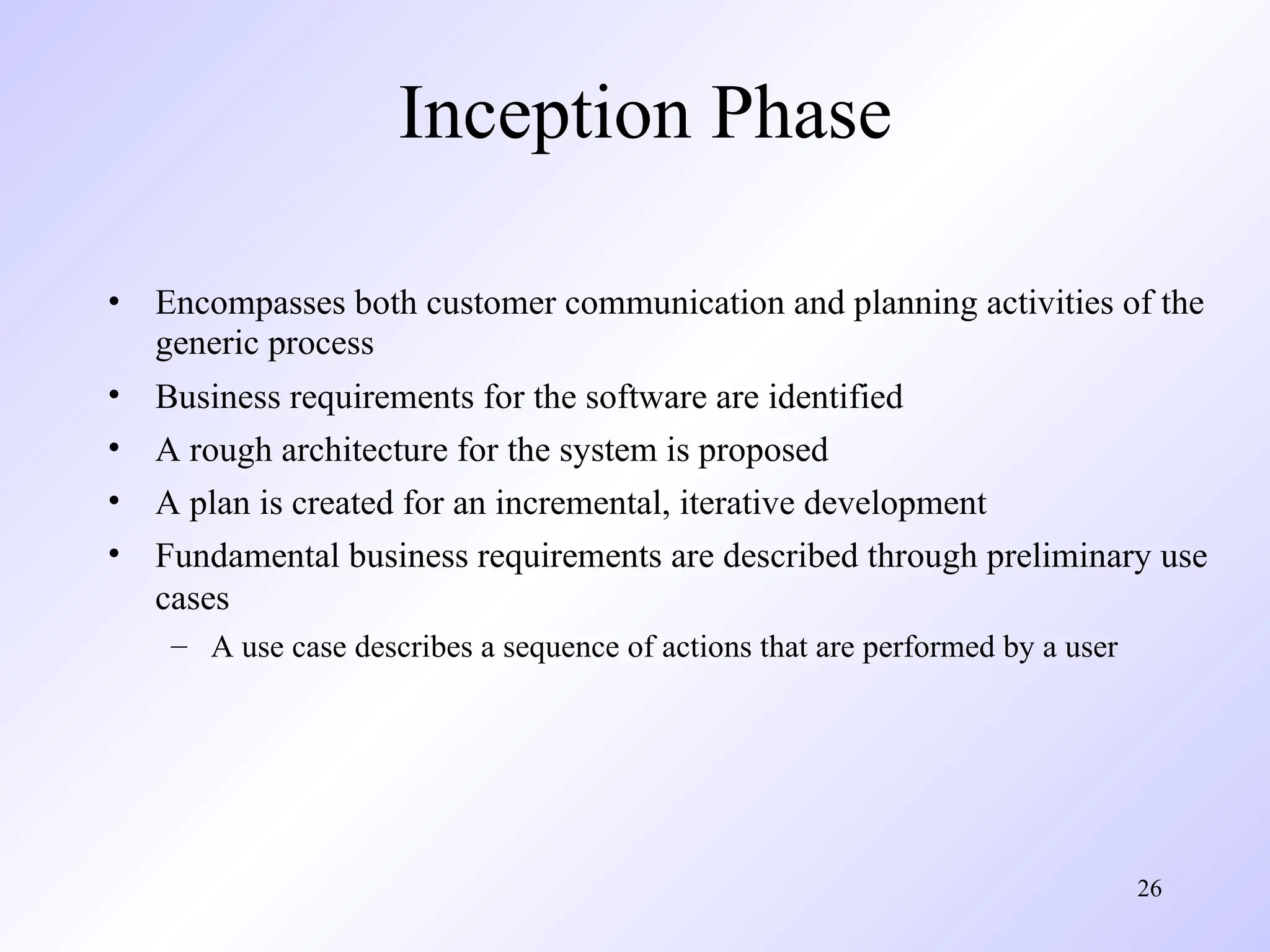 Inception Phase

• Encompasses both customer communication and planning activities of the generic process
• Business requirements for the software are identified
• A rough architecture for the system is proposed
• A plan is created for an incremental, iterative development
• Fundamental business requirements are described through preliminary use cases
– A use case describes a sequence of actions that are performed by a user

26